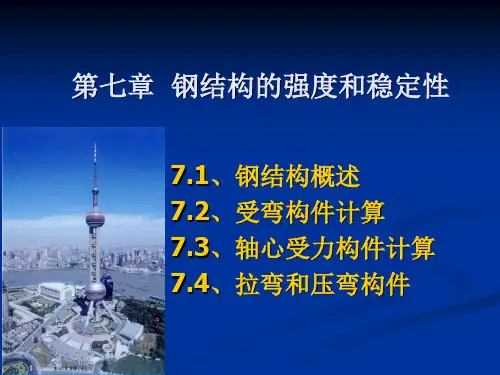 第七章 钢结构的强度和稳定性

7.1、钢结构概述
7.2、受弯构件计算
7.3、轴心受力构件计算
7.4、拉弯和压弯构件